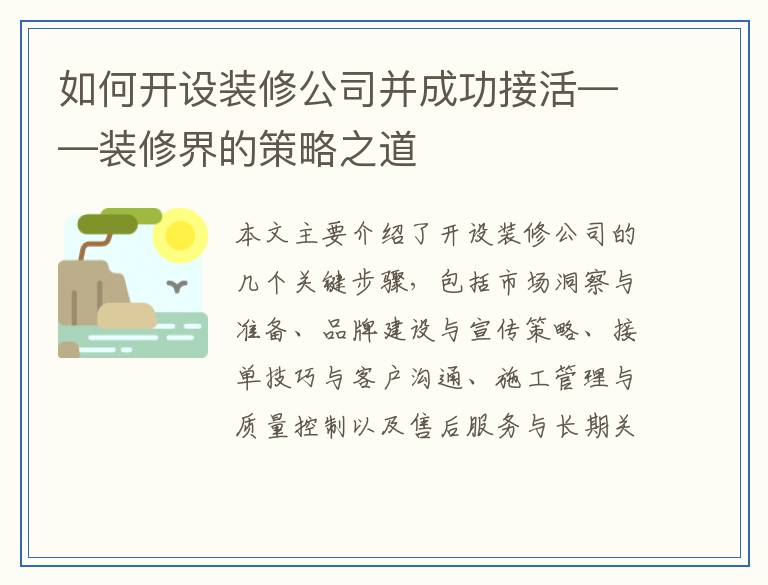 如何开设装修公司并成功接活——装修界的策略之道

本文主要介绍了开设装修公司的几个关键步骤，包括市场洞察与准备、品牌建设与宣传策略、接单技巧与客户沟通、施工管理与质量控制以及售后服务与长期关